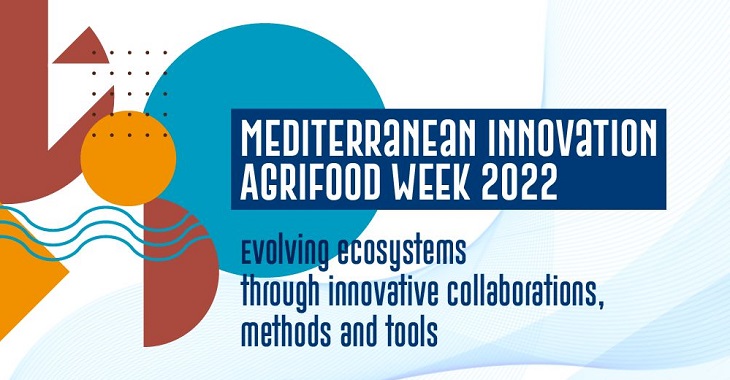 MEDITERRANEAN INNOVATION AGRIFOOD WEEK 2022

Evolving ecosystems through innovative collaborations, methods and tools